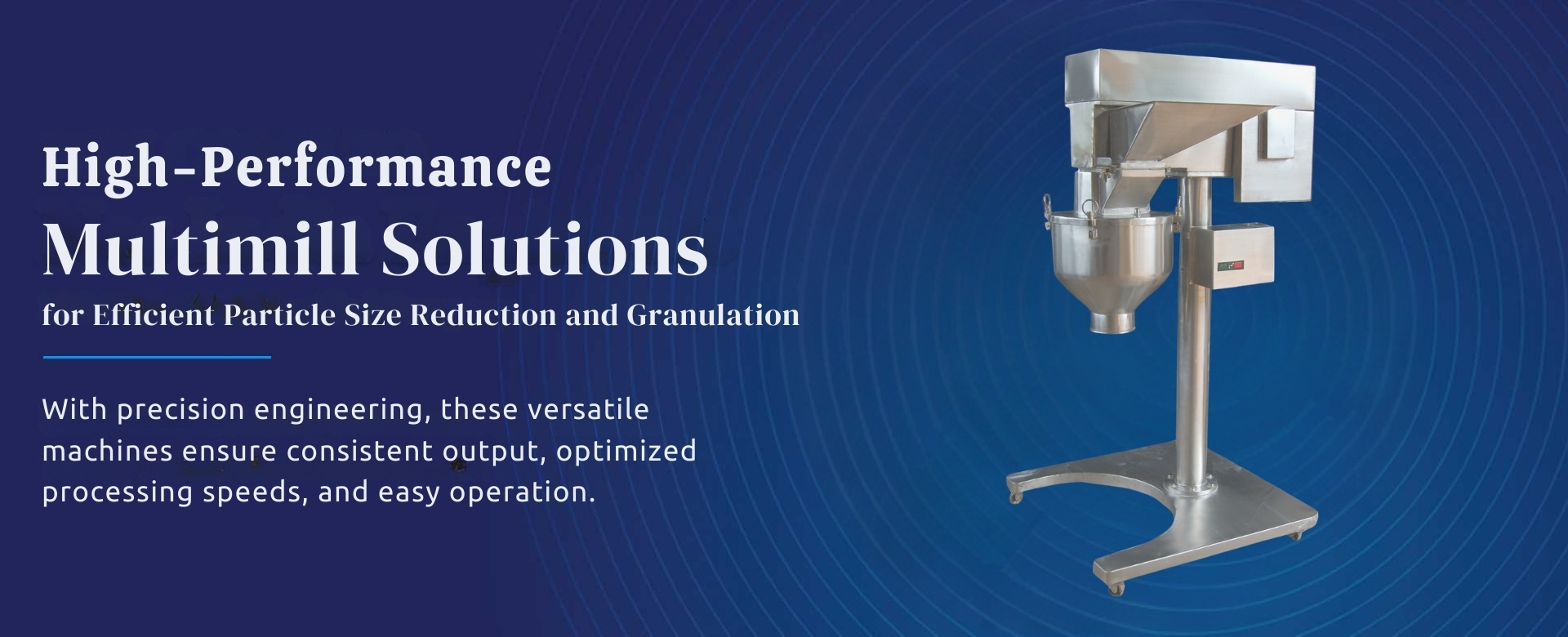 High-Performance
Multimill Solutions
for Efficient Particle Size Reduction and Granulation

With precision engineering, these versatile machines ensure consistent output, optimized processing speeds, and easy operation.